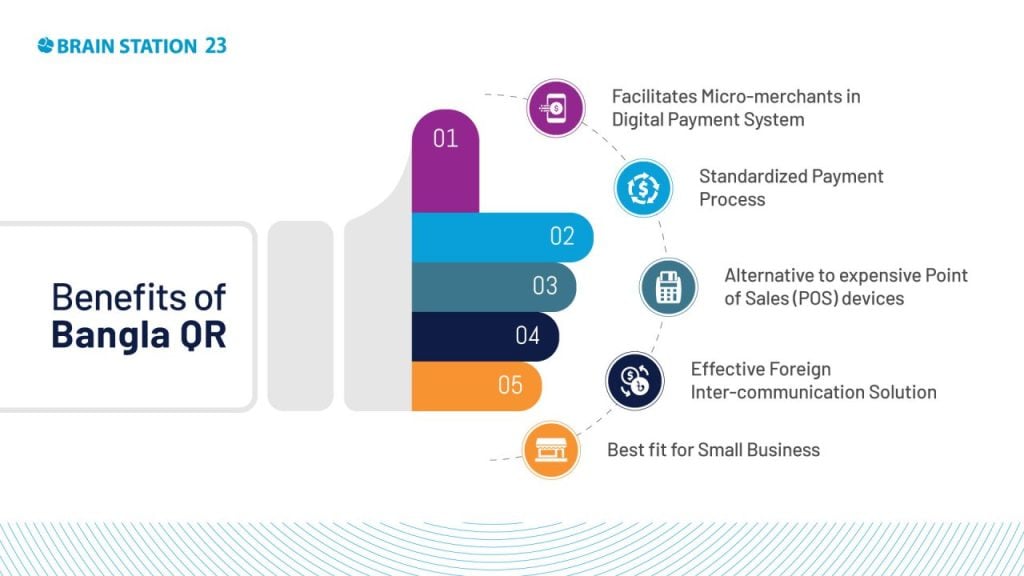 BRAIN STATION 23

Benefits of
Bangla QR

01

02

03

04

05

Facilitates Micro-merchants in Digital Payment System

Standardized Payment Process

Alternative to expensive Point of Sales (POS) devices

Effective Foreign Inter-communication Solution

Best fit for Small Business